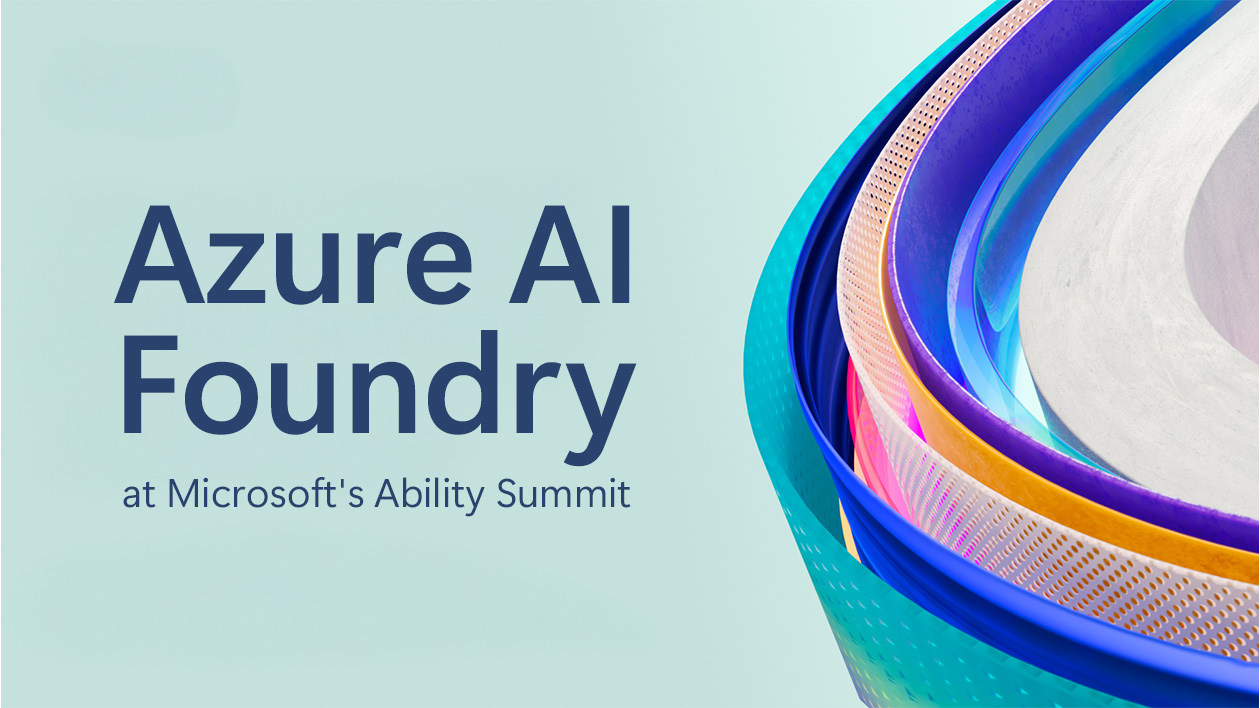 Azure AI Foundry

at Microsoft's Ability Summit